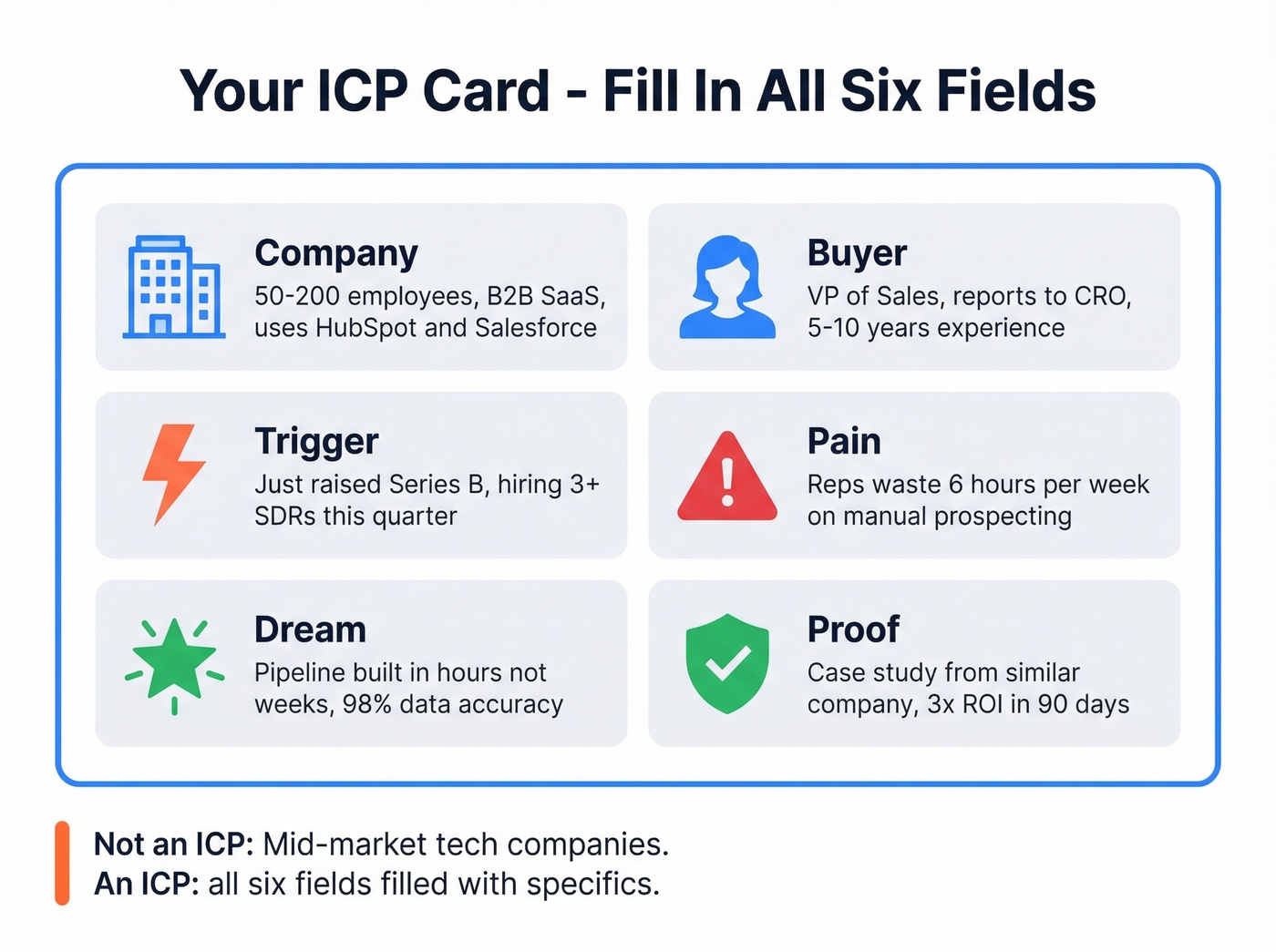 Your ICP Card - Fill In All Six Fields

Company
50-200 employees, B2B SaaS, uses HubSpot and Salesforce

Buyer
VP of Sales, reports to CRO, 5-10 years experience

Trigger
Just raised Series B, hiring 3+ SDRs this quarter

Pain
Reps waste 6 hours per week on manual prospecting

Dream
Pipeline built in hours not weeks, 98% data accuracy

Proof
Case study from similar company, 3x ROI in 90 days

Not an ICP: Mid-market tech companies.
An ICP: all six fields filled with specifics.